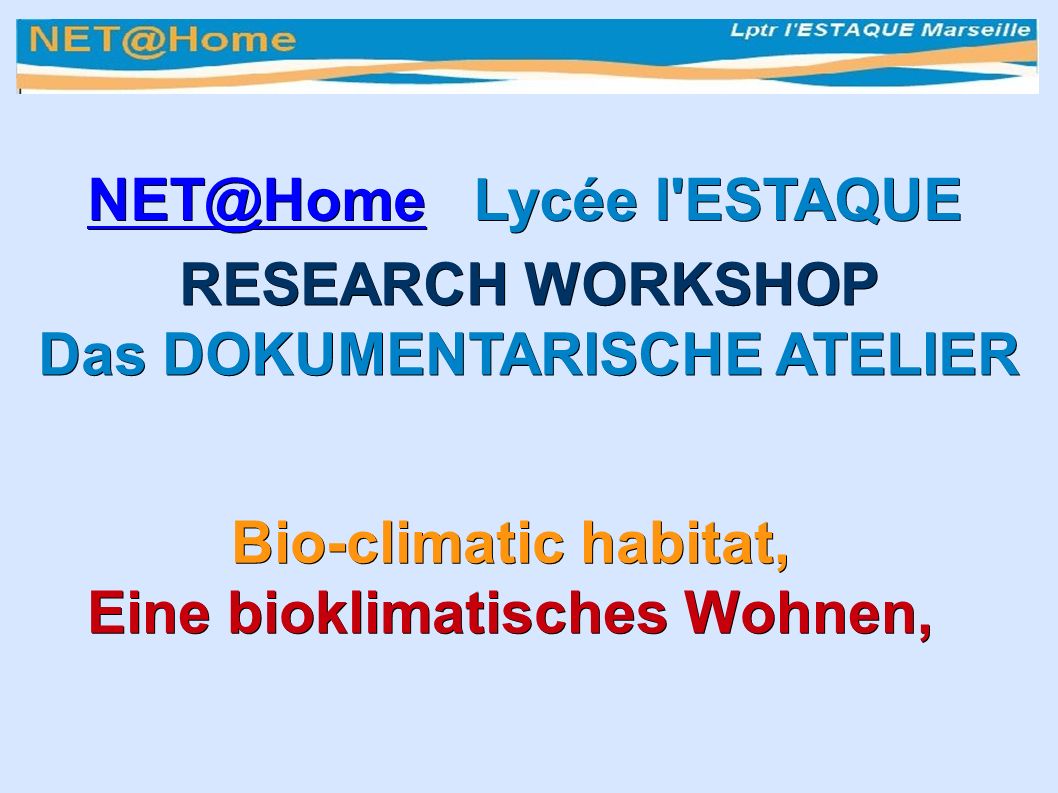 NET@Home

Lptr l'ESTAQUE Marseille

NET@Home Lycée l'ESTAQUE

RESEARCH WORKSHOP

Das DOKUMENTARISCHE ATELIER

Bio-climatic habitat,

Eine bioklimatisches Wohnen,